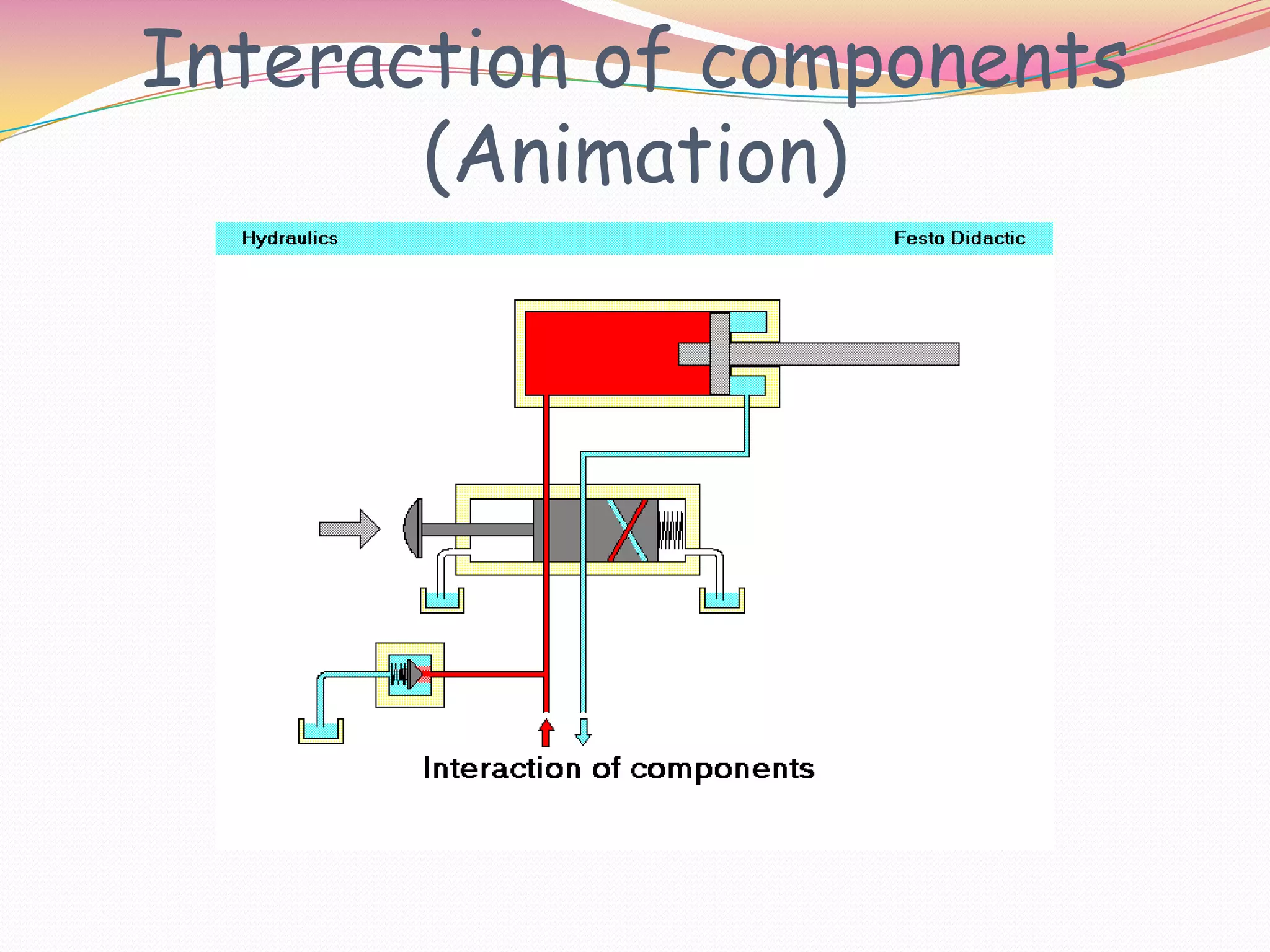 Interaction of components (Animation)

Hydraulics

Festo Didactic

Interaction of components